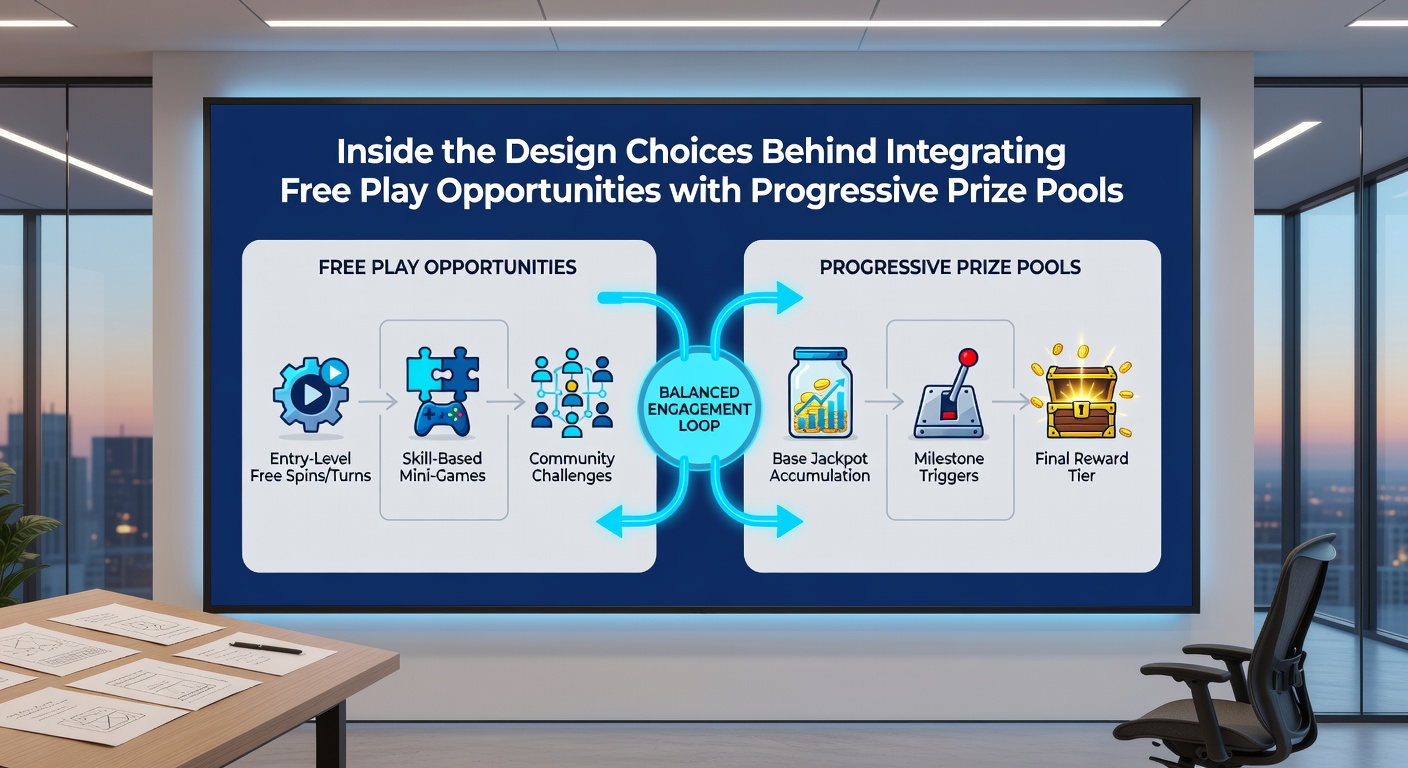 Inside the Design Choices Behind Integrating Free Play Opportunities with Progressive Prize Pools

FREE PLAY OPPORTUNITIES

Entry-Level Free Spins/Turns

Skill-Based Mini-Games

Community Challenges

BALANCED ENGAGEMENT LOOP

PROGRESSIVE PRIZE POOLS

Base Jackpot Accumulation

Milestone Triggers

Final Reward Tier